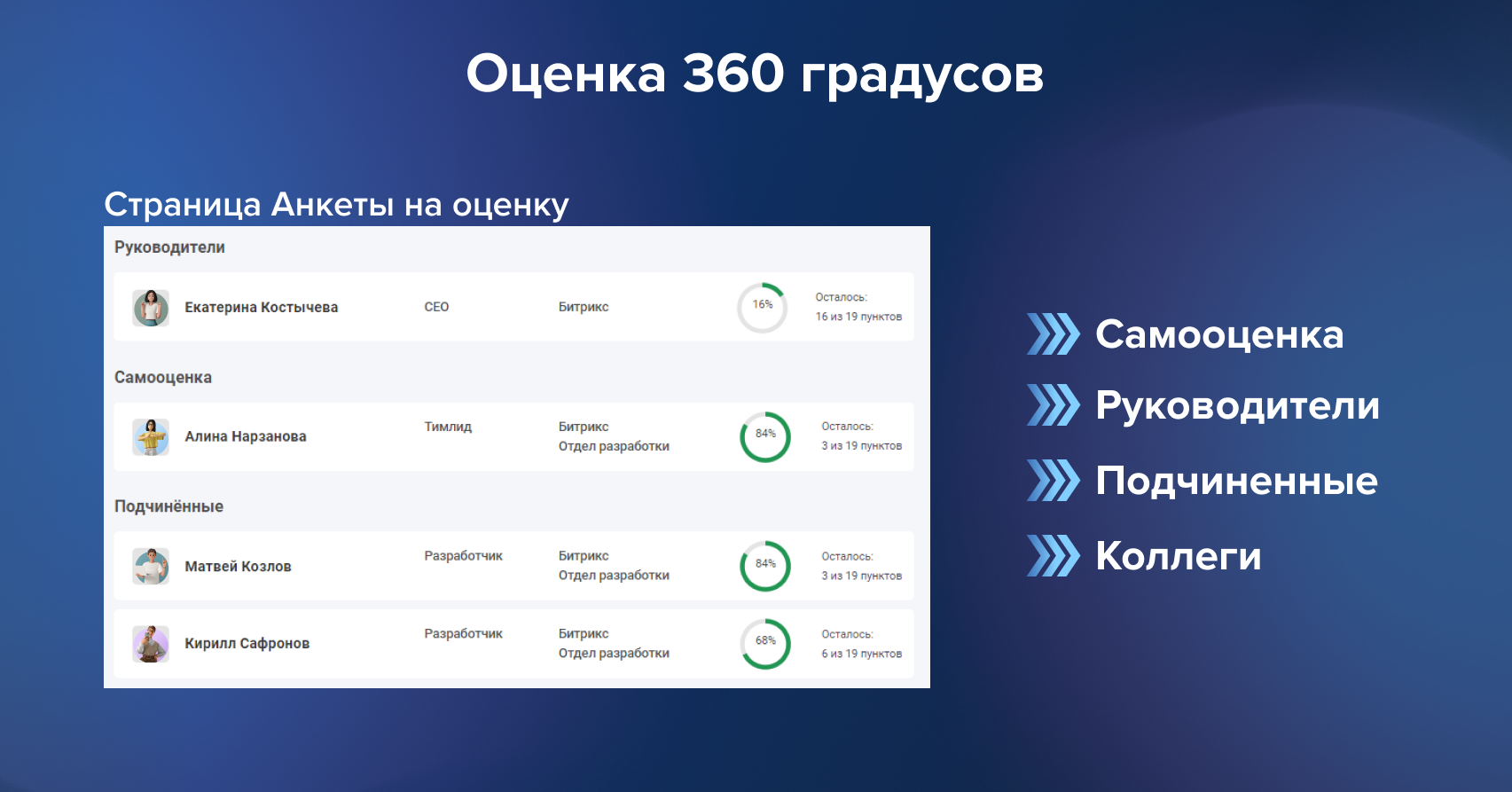 Оценка 360 градусов

Страница Анкеты на оценку

Руководители

Екатерина Костычева CEO Битрикс 16% Осталось: 16 из 19 пунктов

Самооценка

Алина Нарзанова Тимлид Битрикс Отдел разработки 84% Осталось: 3 из 19 пунктов

Подчинённые

Матвей Козлов Разработчик Битрикс Отдел разработки 84% Осталось: 3 из 19 пунктов

Кирилл Сафронов Разработчик Битрикс Отдел разработки 68% Осталось: 6 из 19 пунктов

Самооценка

Руководители

Подчиненные

Коллеги